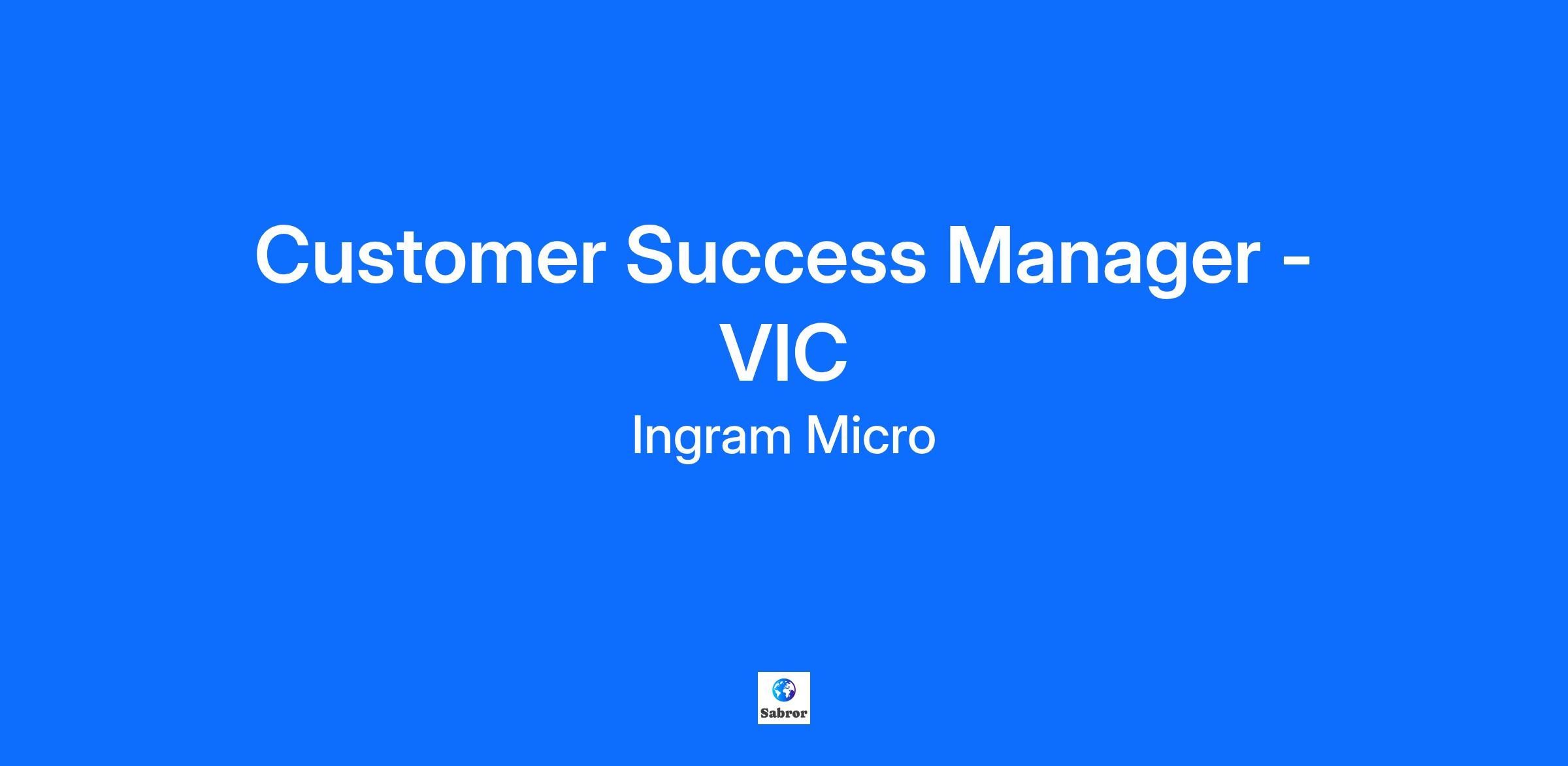 Customer Success Manager - VIC

Ingram Micro

Sabror